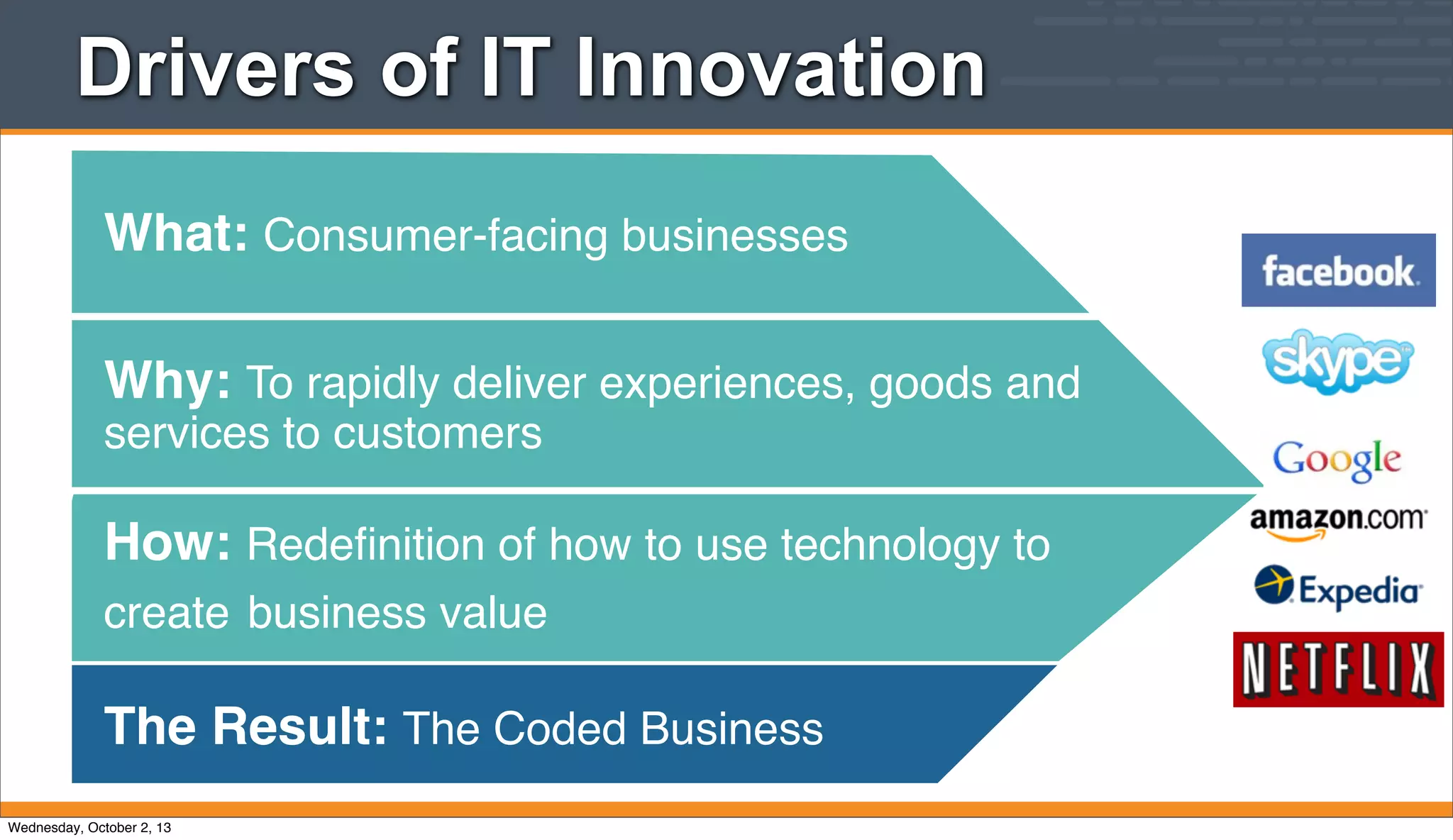 Drivers of IT Innovation

What: Consumer-facing businesses

Why: To rapidly deliver experiences, goods and services to customers

How: Redefinition of how to use technology to create business value

The Result: The Coded Business

facebook

skype

Google

amazon.com

Expedia

NETFLIX

Wednesday, October 2, 13